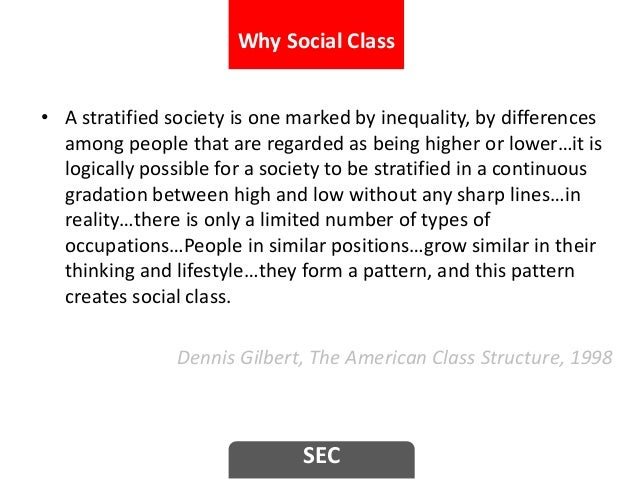 Why Social Class

• A stratified society is one marked by inequality, by differences among people that are regarded as being higher or lower…it is logically possible for a society to be stratified in a continuous gradation between high and low without any sharp lines…in reality…there is only a limited number of types of occupations…People in similar positions…grow similar in their thinking and lifestyle…they form a pattern, and this pattern creates social class.

Dennis Gilbert, The American Class Structure, 1998

SEC